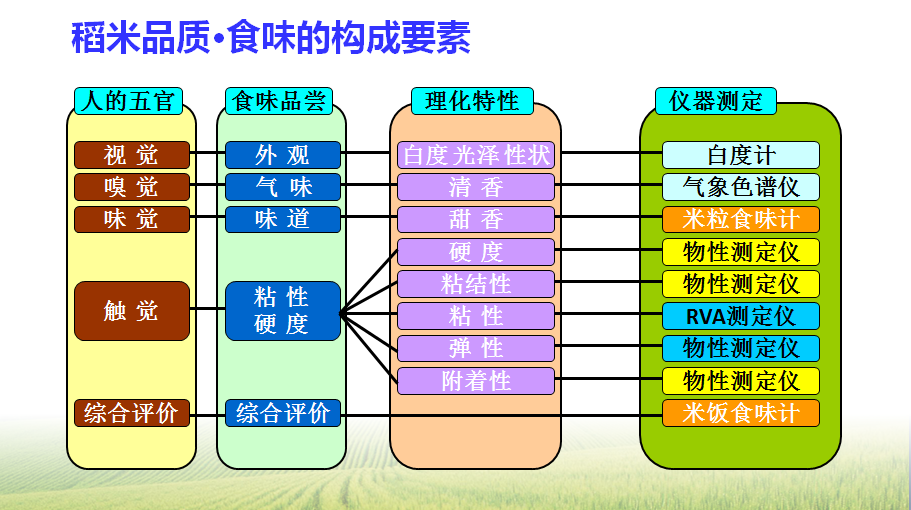 稻米品质•食味的构成要素

人的五官
视 觉
嗅 觉
味 觉
触 觉
综合评价

食味品尝
外 观
气 味
味 道
粘 性
硬 度
综合评价

理化特性
白度光泽性状
清 香
甜 香
硬 度
粘结性
粘 性
弹 性
附着性

仪器测定
白度计
气象色谱仪
米粒食味计
物性测定仪
物性测定仪
RVA测定仪
物性测定仪
物性测定仪
米饭食味计